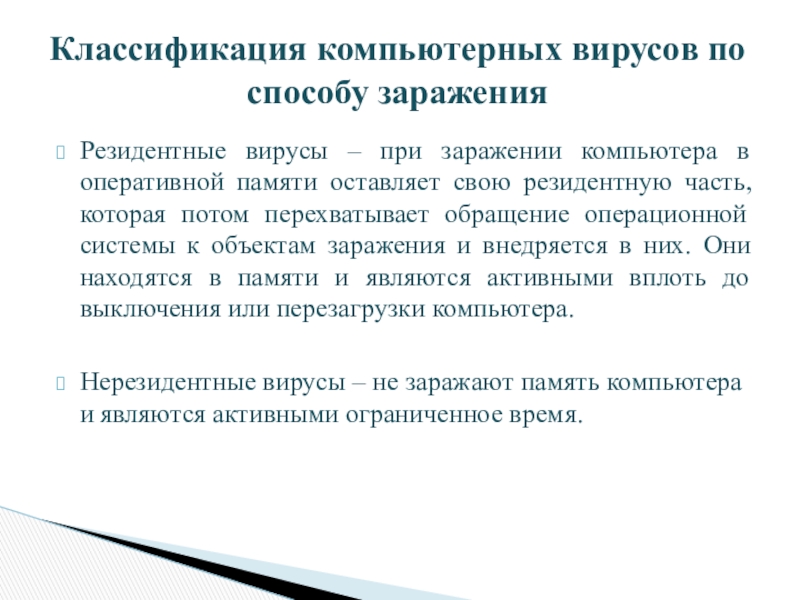 Классификация компьютерных вирусов по способу заражения

Резидентные вирусы – при заражении компьютера в оперативной памяти оставляет свою резидентную часть, которая потом перехватывает обращение операционной системы к объектам заражения и внедряется в них. Они находятся в памяти и являются активными вплоть до выключения или перезагрузки компьютера.

Нерезидентные вирусы – не заражают память компьютера и являются активными ограниченное время.